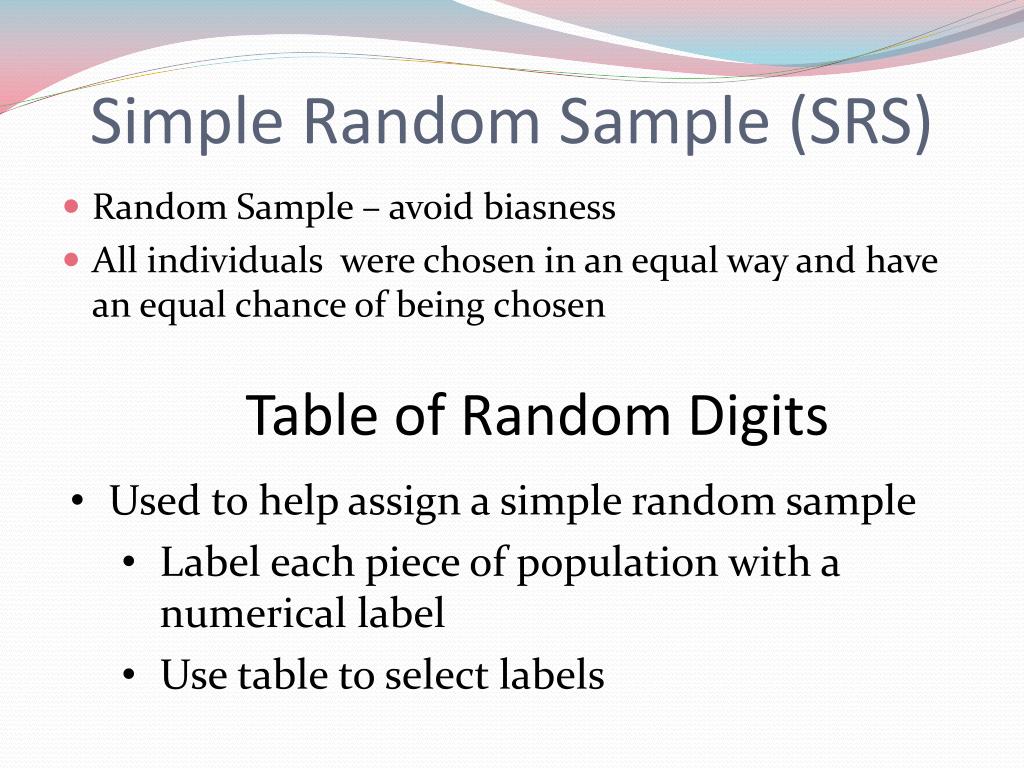 Simple Random Sample (SRS)

- Random Sample – avoid biasness
- All individuals were chosen in an equal way and have an equal chance of being chosen

Table of Random Digits

- Used to help assign a simple random sample
  - Label each piece of population with a numerical label
  - Use table to select labels